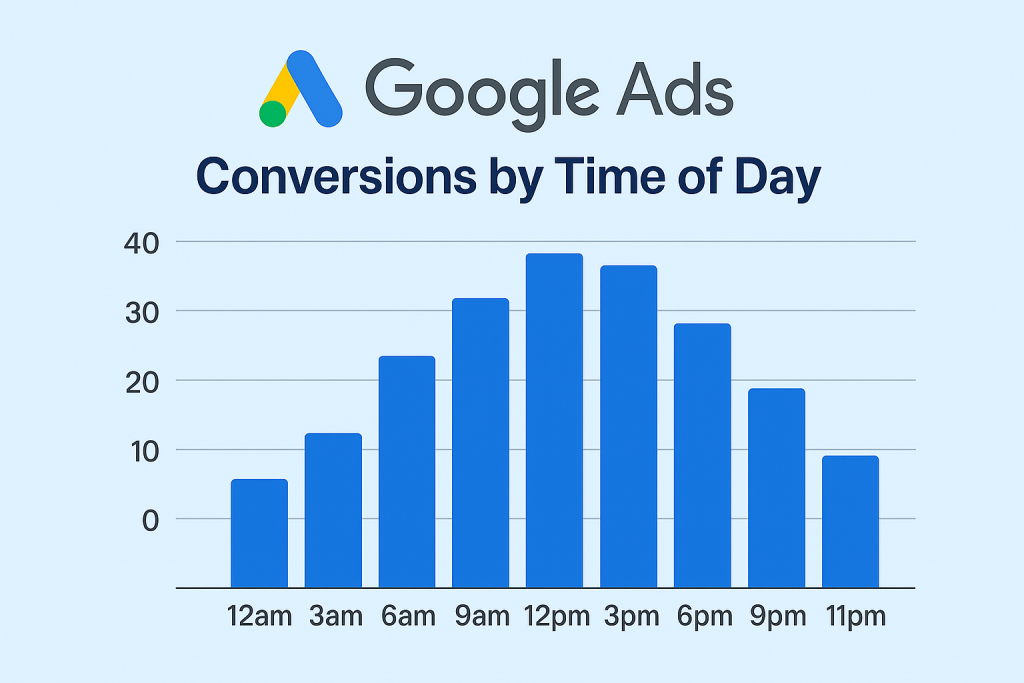 Google Ads

Conversions by Time of Day

40
30
20
10
0

12am 3am 6am 9am 12pm 3pm 6pm 9pm 11pm